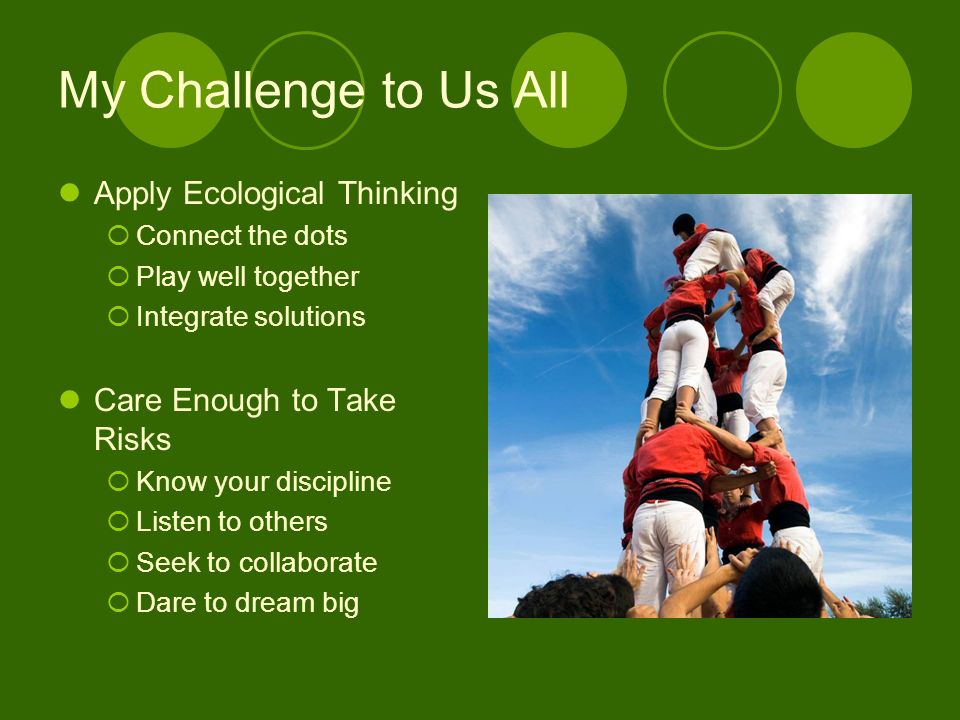 My Challenge to Us All

- Apply Ecological Thinking
  - Connect the dots
  - Play well together
  - Integrate solutions

- Care Enough to Take Risks
  - Know your discipline
  - Listen to others
  - Seek to collaborate
  - Dare to dream big